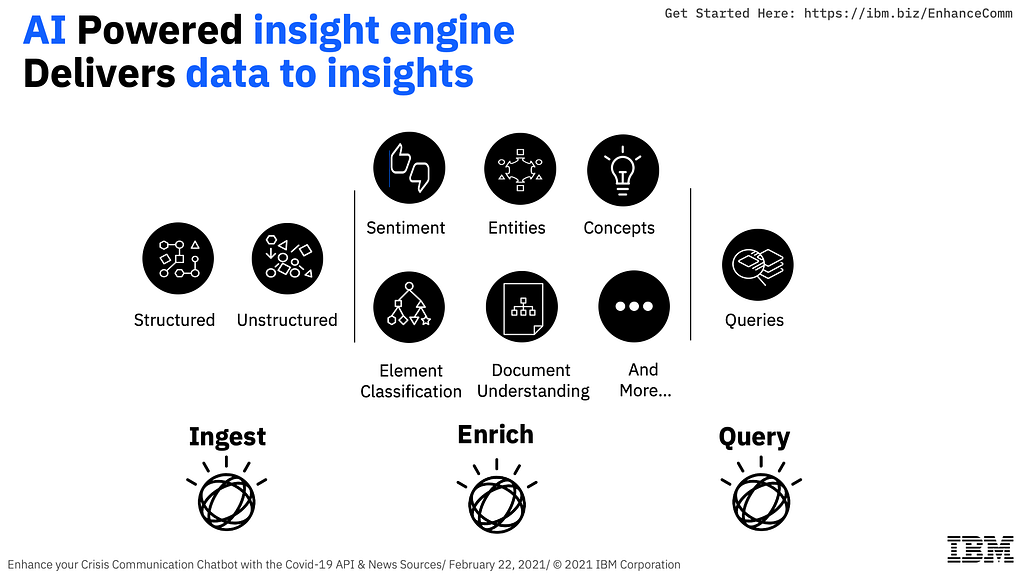 AI Powered insight engine
Delivers data to insights

Get Started Here: https://ibm.biz/EnhanceComm

Structured

Unstructured

Sentiment

Entities

Concepts

Element Classification

Document Understanding

And More...

Queries

Ingest

Enrich

Query

Enhance your Crisis Communication Chatbot with the Covid-19 API & News Sources/ February 22, 2021/ © 2021 IBM Corporation

IBM